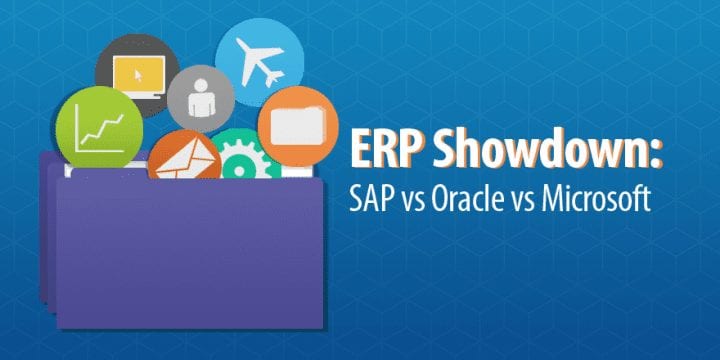 ERP Showdown:
SAP vs Oracle vs Microsoft